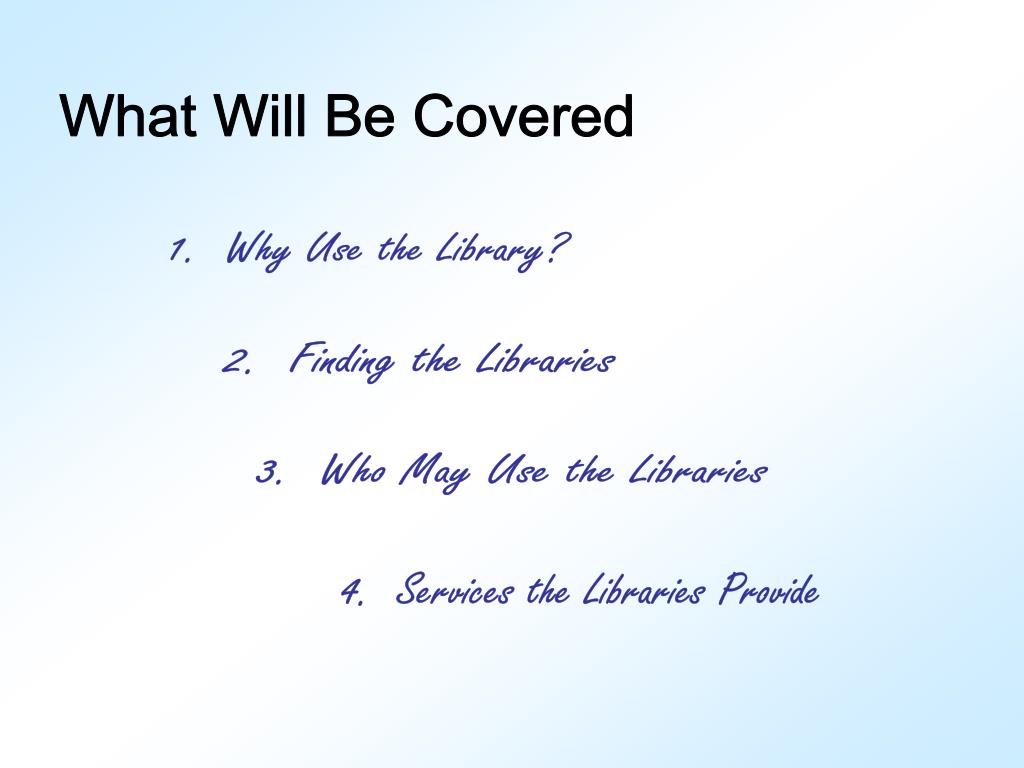 What Will Be Covered

1. Why Use the Library?

2. Finding the Libraries

3. Who May Use the Libraries

4. Services the Libraries Provide